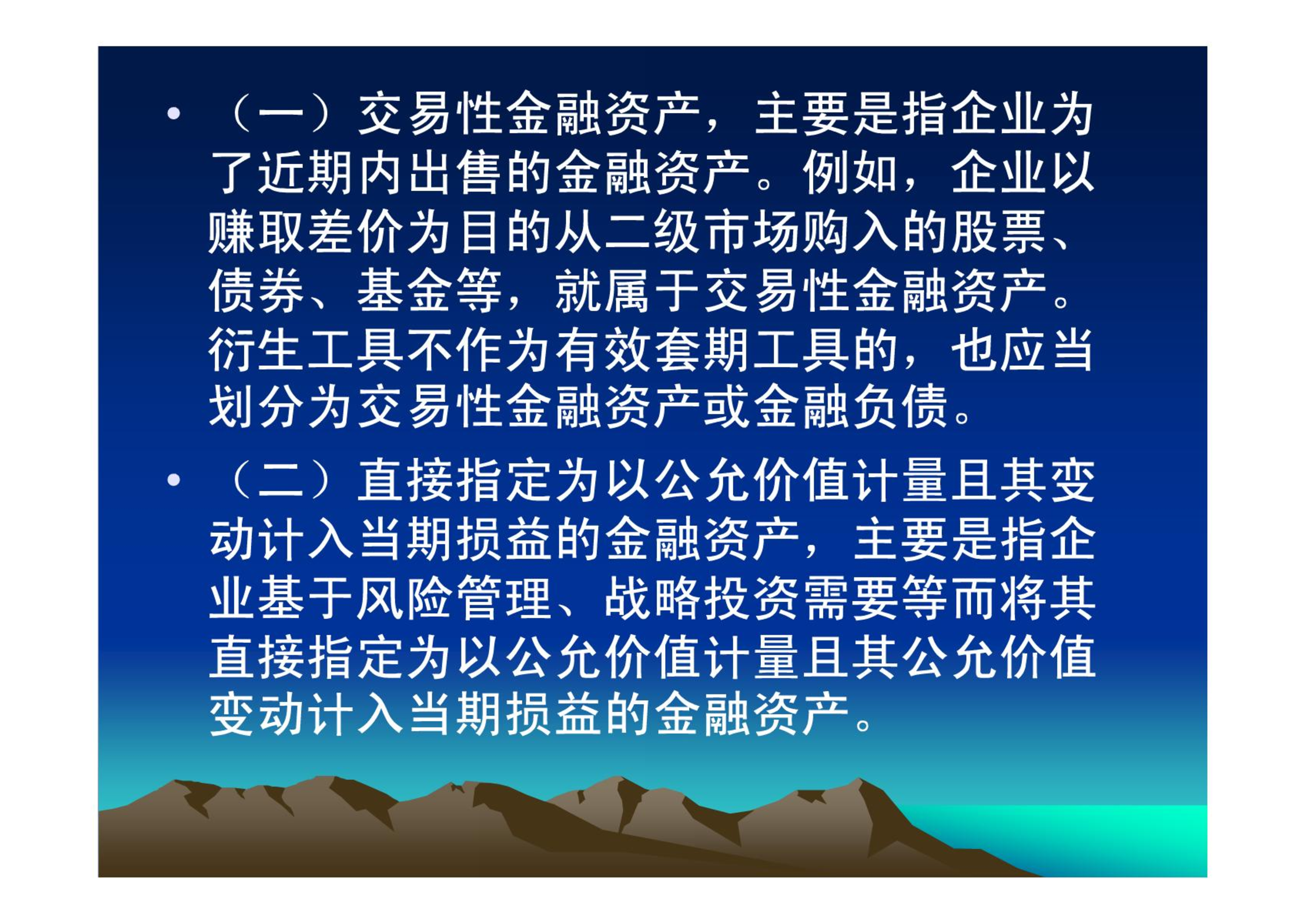 • （一）交易性金融资产，主要是指企业为了近期内出售的金融资产。例如，企业以赚取差价为目的从二级市场购入的股票、债券、基金等，就属于交易性金融资产。衍生工具不作为有效套期工具的，也应当划分为交易性金融资产或金融负债。

• （二）直接指定为以公允价值计量且其变动计入当期损益的金融资产，主要是指企业基于风险管理、战略投资需要等而将其直接指定为以公允价值计量且其公允价值变动计入当期损益的金融资产。